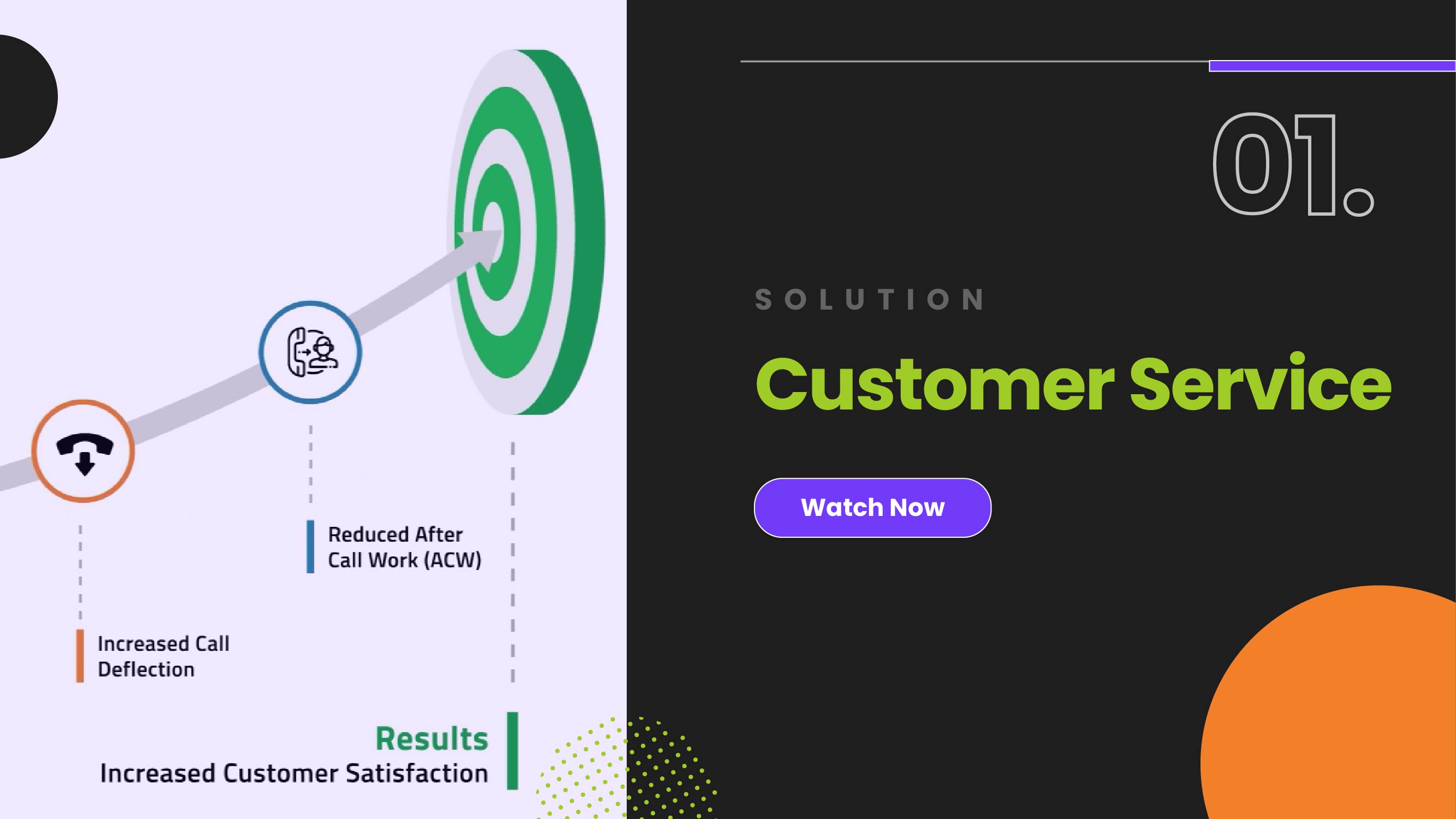 Reduced After Call Work (ACW)

Increased Call Deflection

Results
Increased Customer Satisfaction

01.

SOLUTION

Customer Service

Watch Now